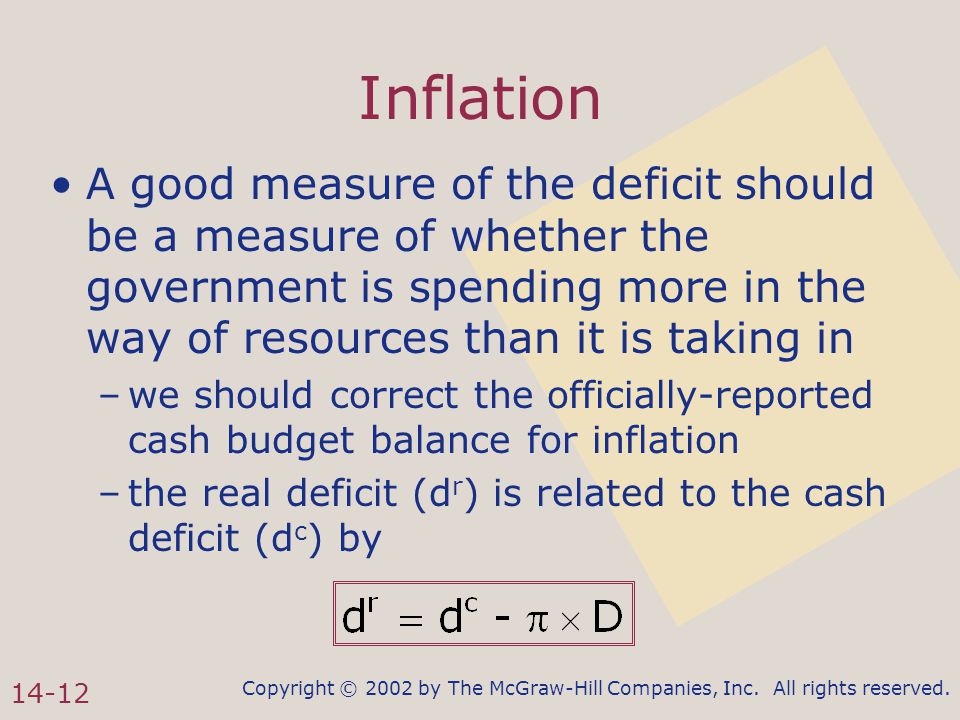 Inflation

• A good measure of the deficit should be a measure of whether the government is spending more in the way of resources than it is taking in

– we should correct the officially-reported cash budget balance for inflation

– the real deficit ($d^r$) is related to the cash deficit ($d^c$) by

$d^r = d^c - \pi \times D$

14-12

Copyright © 2002 by The McGraw-Hill Companies, Inc. All rights reserved.